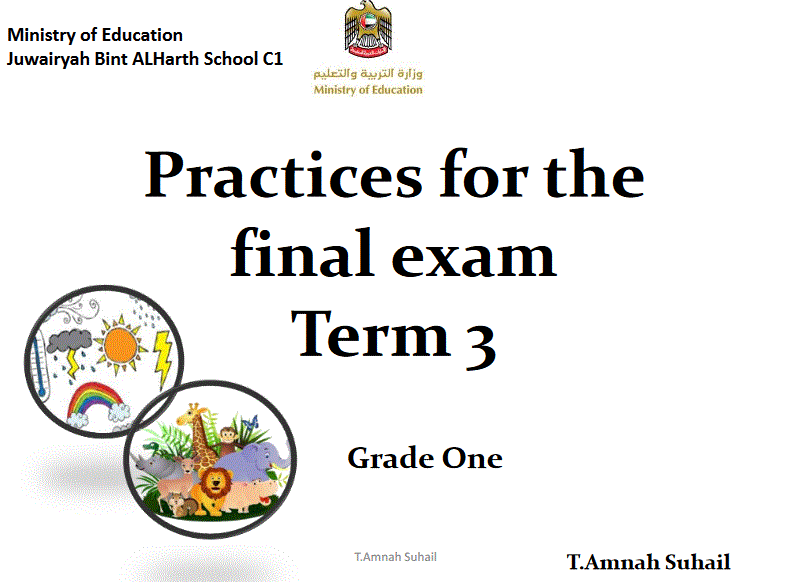 Ministry of Education
Juwairyah Bint ALHarth School C1

وزارة التربية والتعليم
Ministry of Education

Practices for the final exam
Term 3

Grade One

T.Amnah Suhail

T.Amnah Suhail